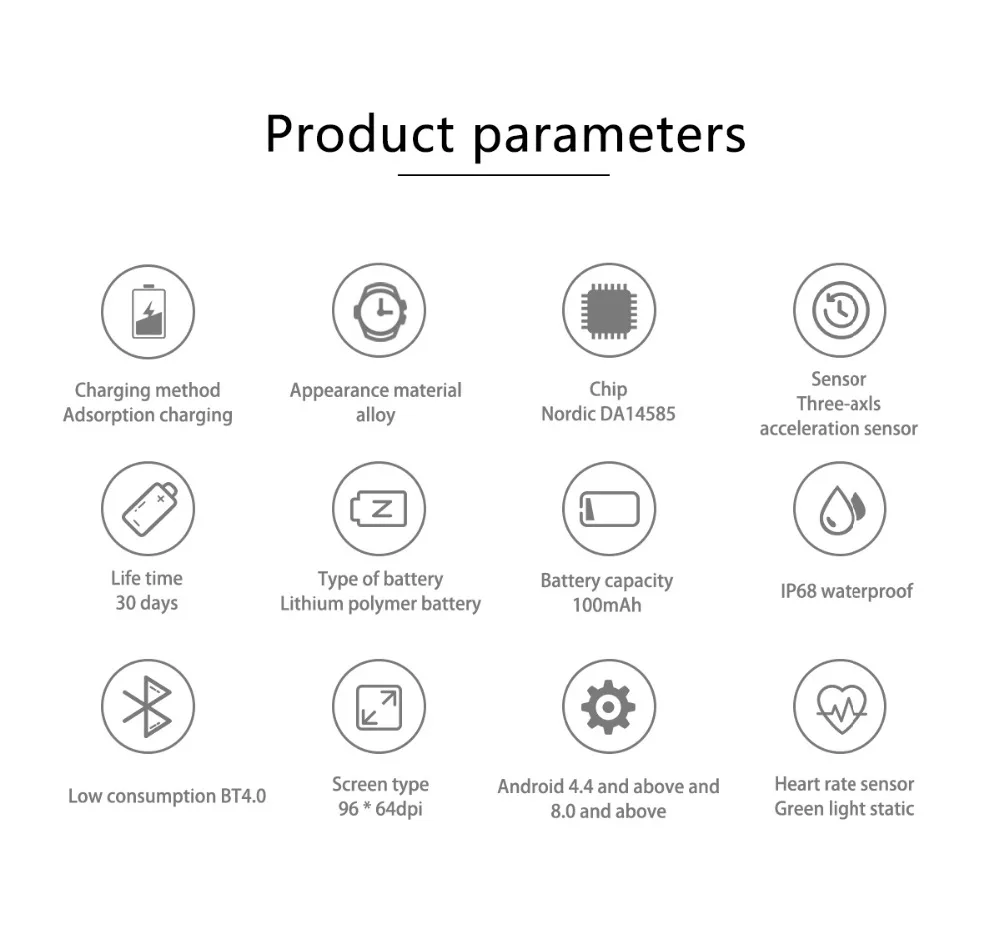 Product parameters

Charging method
Adsorption charging

Appearance material
alloy

Chip
Nordic DA14585

Sensor
Three-axls
acceleration sensor

Life time
30 days

Type of battery
Lithium polymer battery

Battery capacity
100mAh

IP68 waterproof

Low consumption BT4.0

Screen type
96 * 64dpi

Android 4.4 and above and
8.0 and above

Heart rate sensor
Green light static